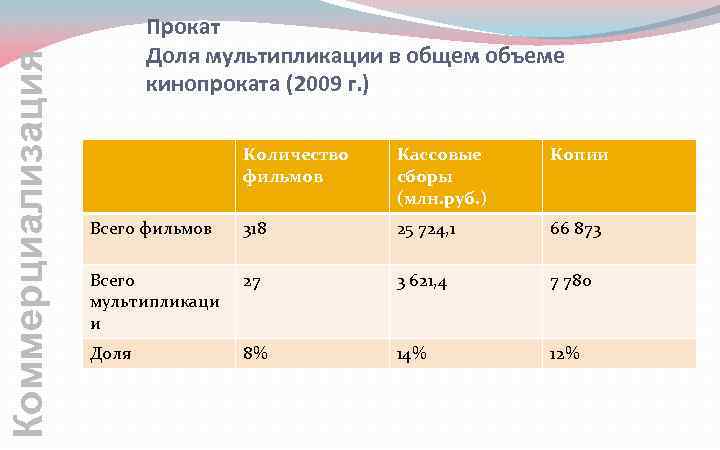 Коммерциализация

Прокат
Доля мультипликации в общем объеме кинопроката (2009 г.)

| | Количество фильмов | Кассовые сборы (млн.руб.) | Копии |
|---|---|---|---|
| Всего фильмов | 318 | 25 724,1 | 66 873 |
| Всего мультипликации | 27 | 3 621,4 | 7 780 |
| Доля | 8% | 14% | 12% |